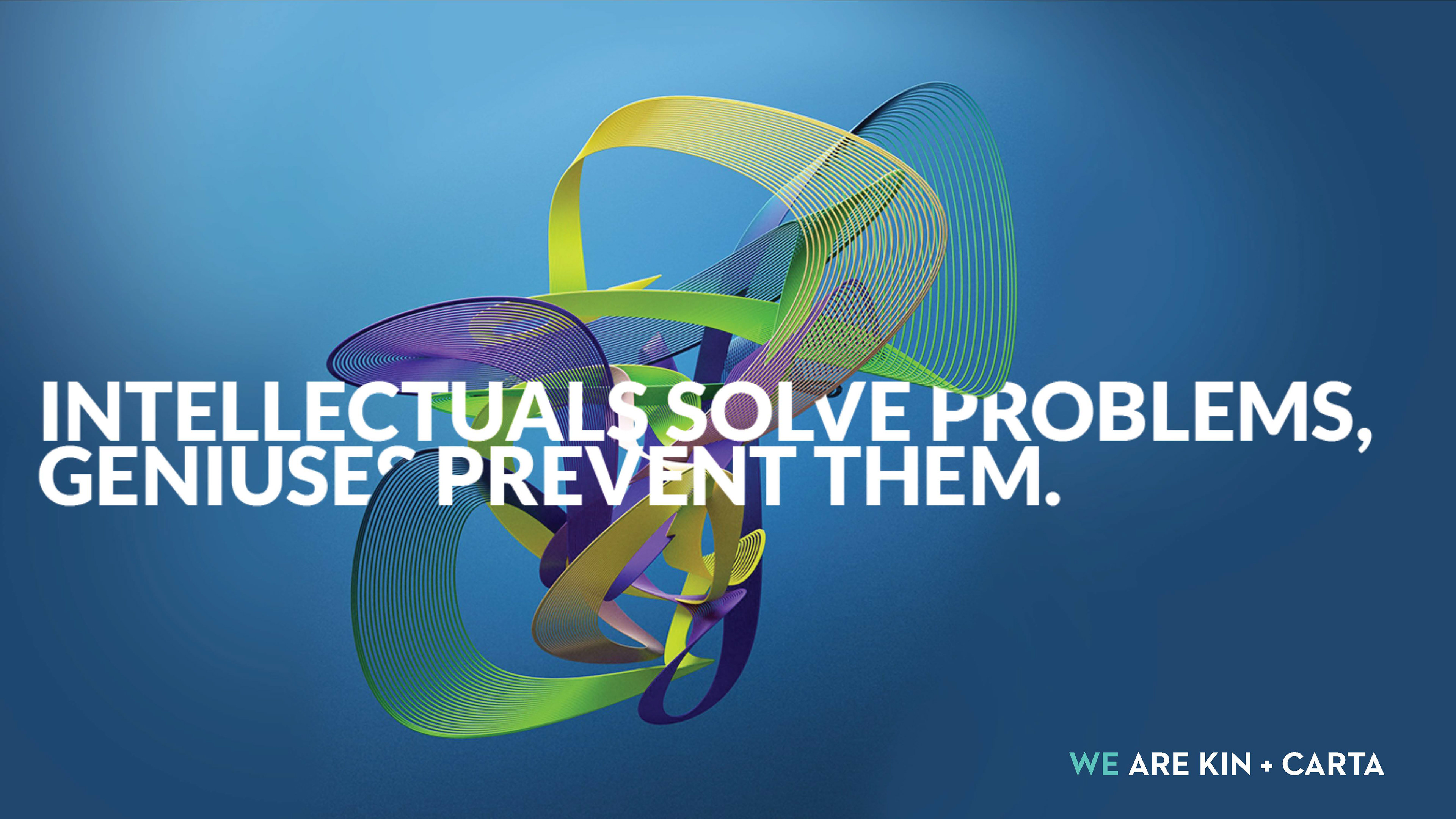 INTELLECTUALS SOLVE PROBLEMS, GENIUSES PREVENT THEM.

WE ARE KIN + CARTA